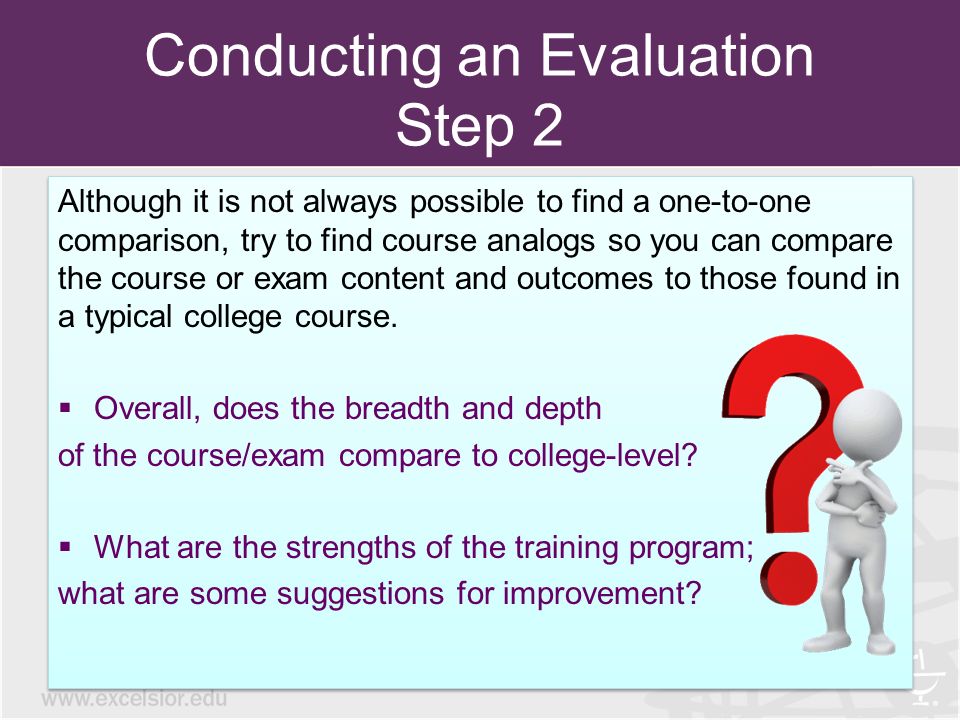 Conducting an Evaluation
Step 2

Although it is not always possible to find a one-to-one comparison, try to find course analogs so you can compare the course or exam content and outcomes to those found in a typical college course.

▪ Overall, does the breadth and depth of the course/exam compare to college-level?

▪ What are the strengths of the training program; what are some suggestions for improvement?

www.excelsior.edu